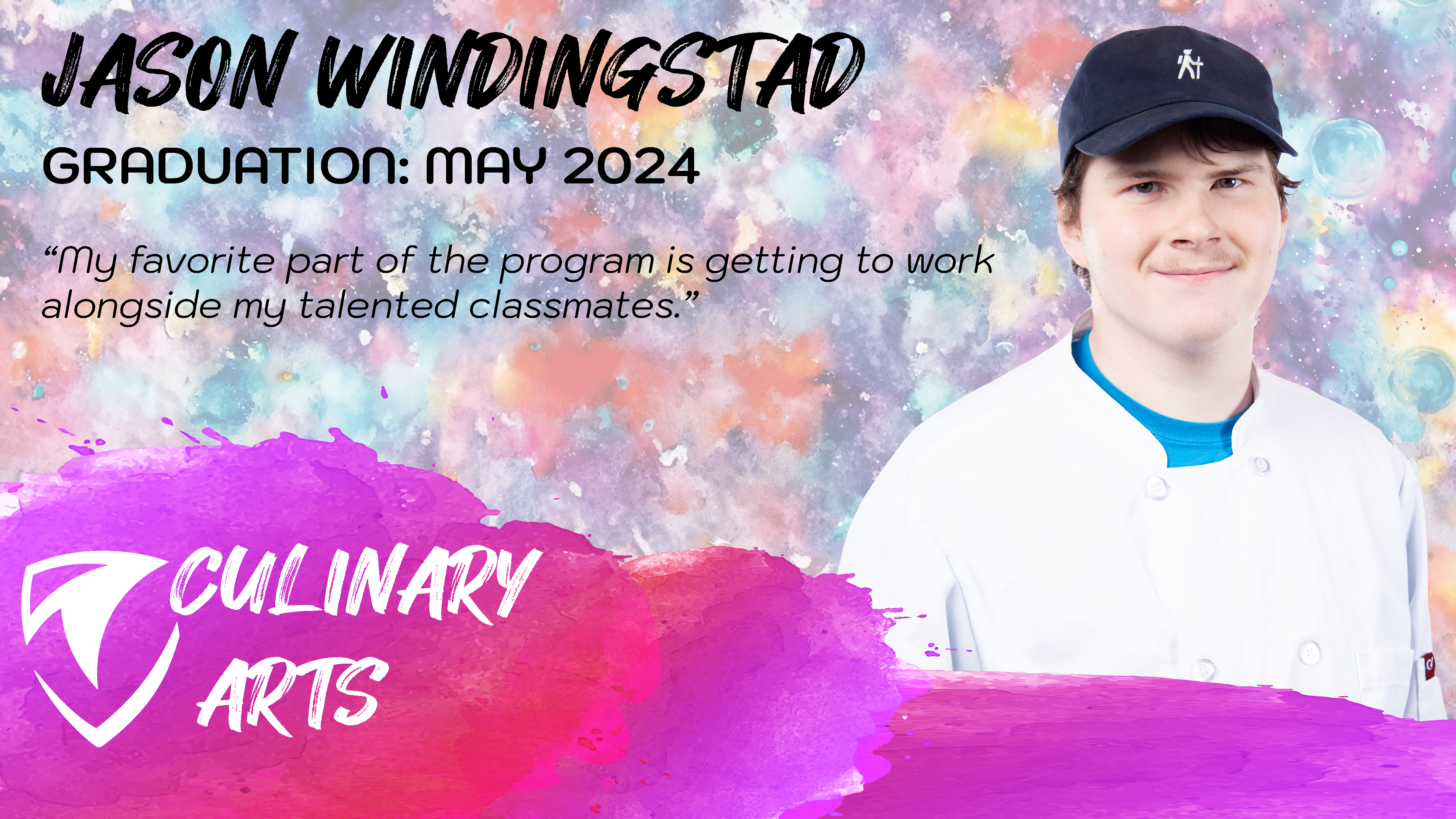 JASON WINDINGSTAD

GRADUATION: MAY 2024

“My favorite part of the program is getting to work alongside my talented classmates.”

CULINARY ARTS